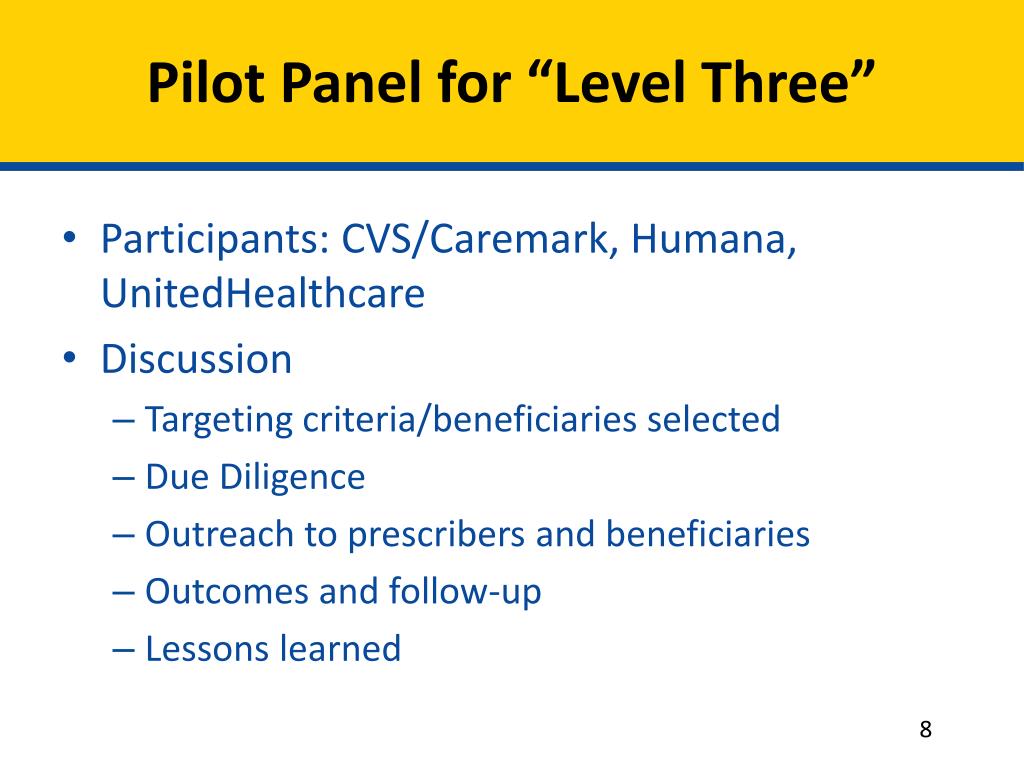 Pilot Panel for “Level Three”

• Participants: CVS/Caremark, Humana, UnitedHealthcare
• Discussion
– Targeting criteria/beneficiaries selected
– Due Diligence
– Outreach to prescribers and beneficiaries
– Outcomes and follow-up
– Lessons learned

8